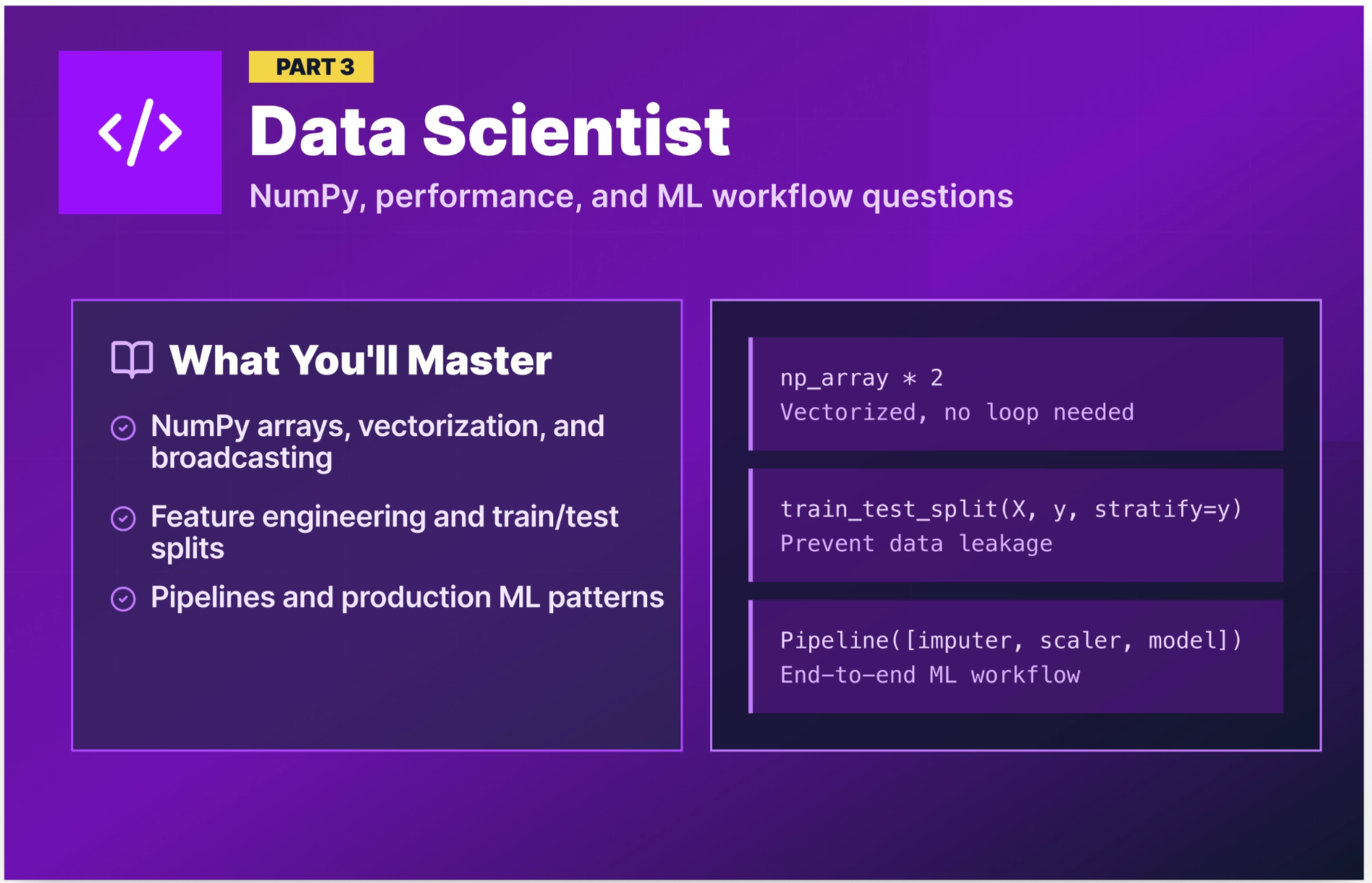 </>

PART 3

Data Scientist

NumPy, performance, and ML workflow questions

What You'll Master

NumPy arrays, vectorization, and broadcasting

Feature engineering and train/test splits

Pipelines and production ML patterns

np_array * 2
Vectorized, no loop needed

train_test_split(X, y, stratify=y)
Prevent data leakage

Pipeline([imputer, scaler, model])
End-to-end ML workflow